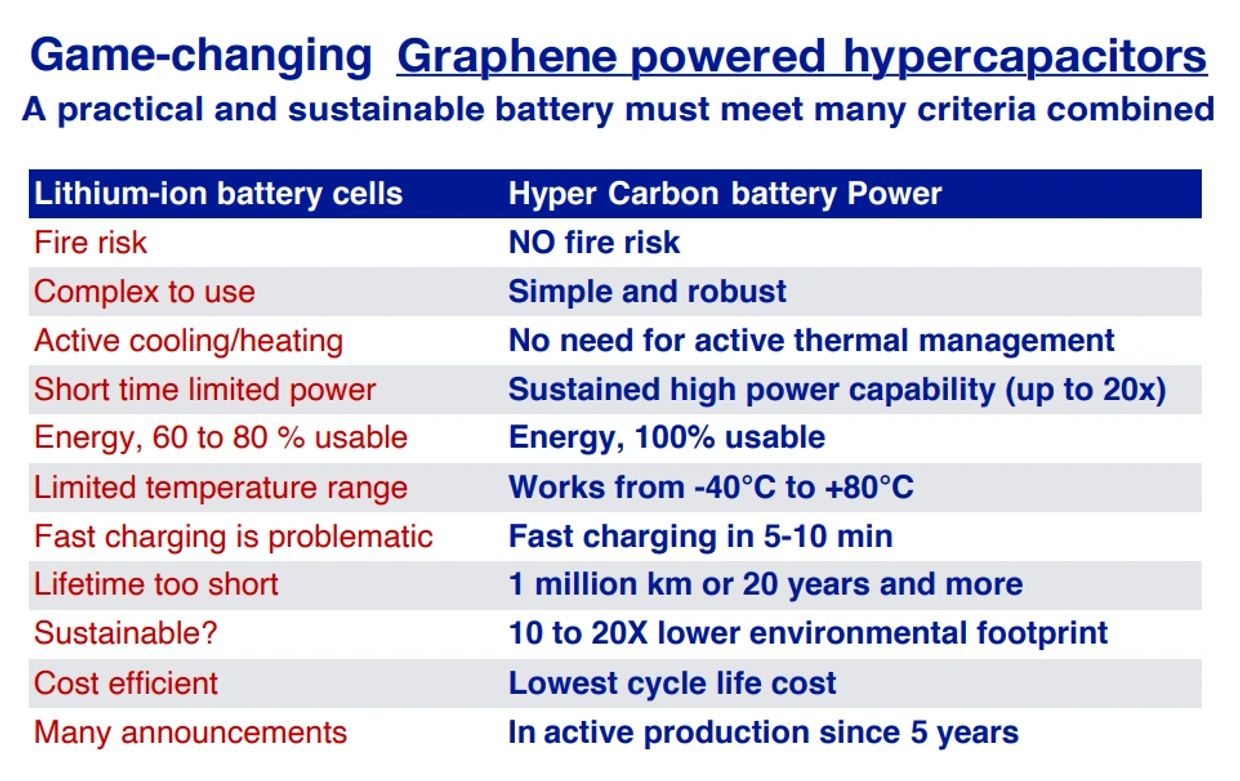 Game-changing Graphene powered hypercapacitors
A practical and sustainable battery must meet many criteria combined

| Lithium-ion battery cells | Hyper Carbon battery Power |
|---|---|
| Fire risk | NO fire risk |
| Complex to use | Simple and robust |
| Active cooling/heating | No need for active thermal management |
| Short time limited power | Sustained high power capability (up to 20x) |
| Energy, 60 to 80 % usable | Energy, 100% usable |
| Limited temperature range | Works from -40°C to +80°C |
| Fast charging is problematic | Fast charging in 5-10 min |
| Lifetime too short | 1 million km or 20 years and more |
| Sustainable? | 10 to 20X lower environmental footprint |
| Cost efficient | Lowest cycle life cost |
| Many announcements | In active production since 5 years |